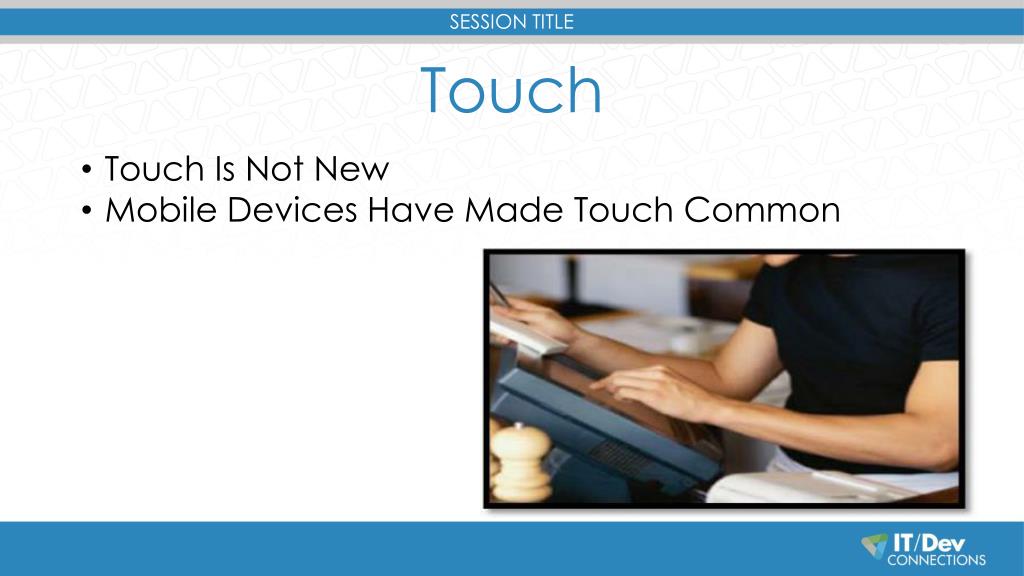 SESSION TITLE

Touch

• Touch Is Not New
• Mobile Devices Have Made Touch Common

IT/Dev CONNECTIONS